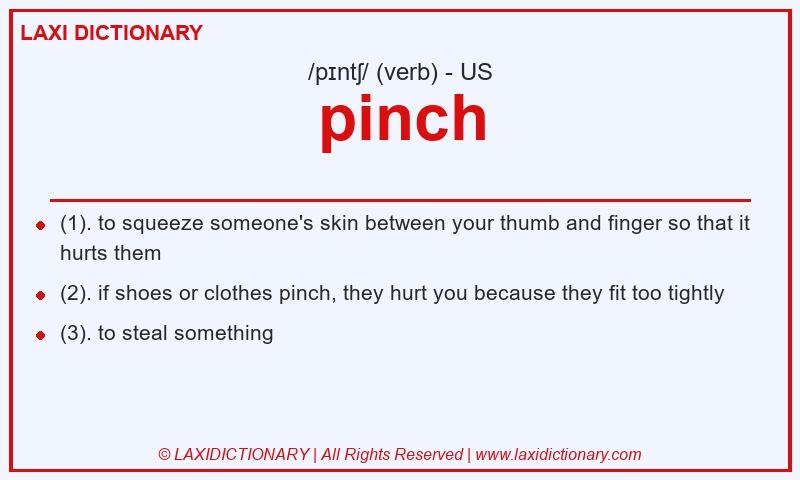 LAXI DICTIONARY

/pɪntʃ/ (verb) - US

pinch

- (1). to squeeze someone's skin between your thumb and finger so that it hurts them
- (2). if shoes or clothes pinch, they hurt you because they fit too tightly
- (3). to steal something

© LAXIDICTIONARY | All Rights Reserved | www.laxidictionary.com